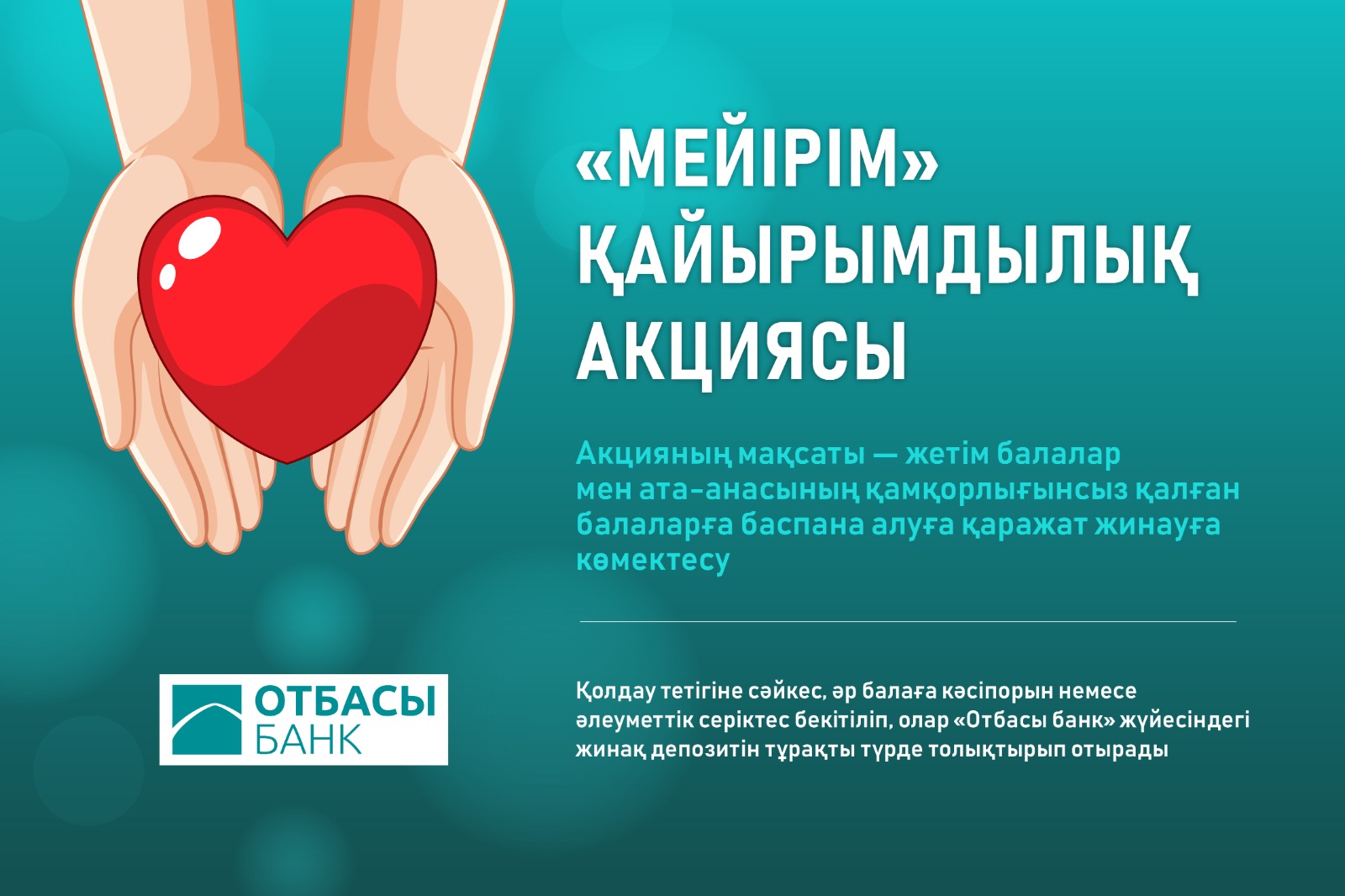 «МЕЙІРІМ» ҚАЙЫРЫМДЫЛЫҚ АКЦИЯСЫ

Акцияның мақсаты — жетім балалар мен ата-анасының қамқорлығынсыз қалған балаларға баспана алуға қаражат жинауға көмектесу

ОТБАСЫ БАНК

Қолдау тетігіне сәйкес, әр балаға кәсіпорын немесе әлеуметтік серіктес бекітіліп, олар «Отбасы банк» жүйесіндегі жинақ депозитін тұрақты түрде толықтырып отырады